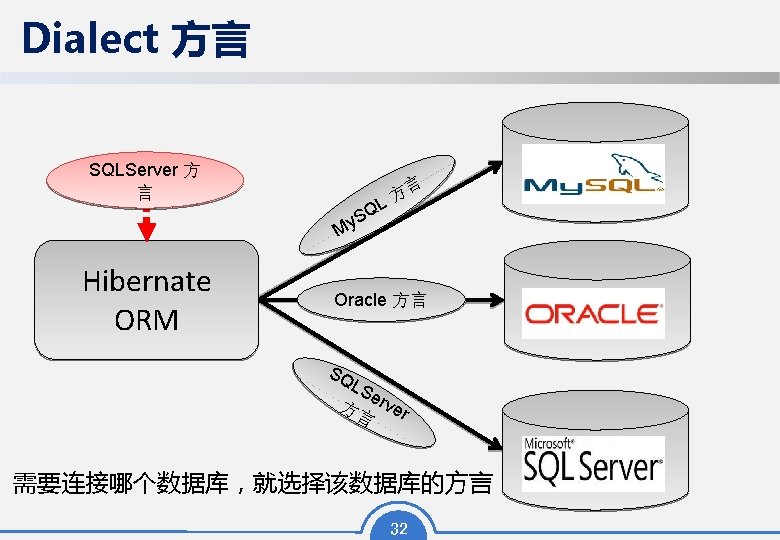 Dialect 方言

SQLServer 方言

Hibernate ORM

MySQL 方言

Oracle 方言

SQLServer 方言

MySQL

ORACLE

Microsoft SQL Server

需要连接哪个数据库，就选择该数据库的方言

32